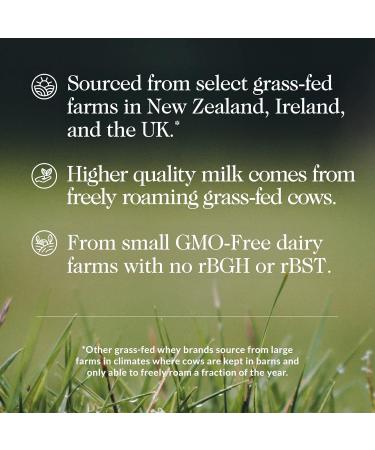 Sourced from select grass-fed farms in New Zealand, Ireland, and the UK.*

Higher quality milk comes from freely roaming grass-fed cows.

From small GMO-Free dairy farms with no rBGH or rBST.

*Other grass-fed whey brands source from large farms in climates where cows are kept in barns and only able to freely roam a fraction of the year.